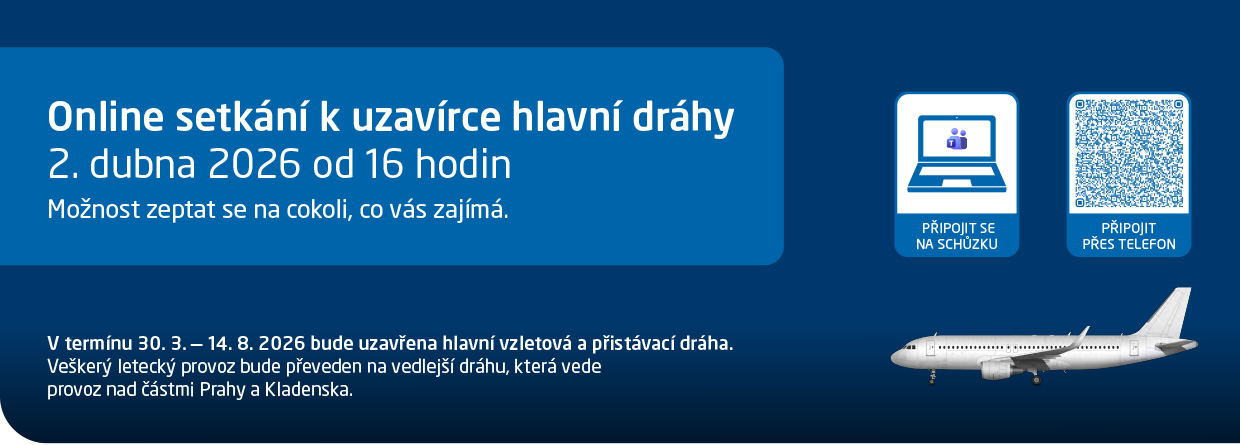 Online setkání k uzavírce hlavní dráhy
2. dubna 2026 od 16 hodin
Možnost zeptat se na cokoli, co vás zajímá.

PŘIPOJIT SE NA SCHŮZKU

PŘIPOJIT PŘES TELEFON

V termínu 30. 3. – 14. 8. 2026 bude uzavřena hlavní vzletová a přistávací dráha. Veškerý letecký provoz bude převeden na vedlejší dráhu, která vede provoz nad částmi Prahy a Kladenska.